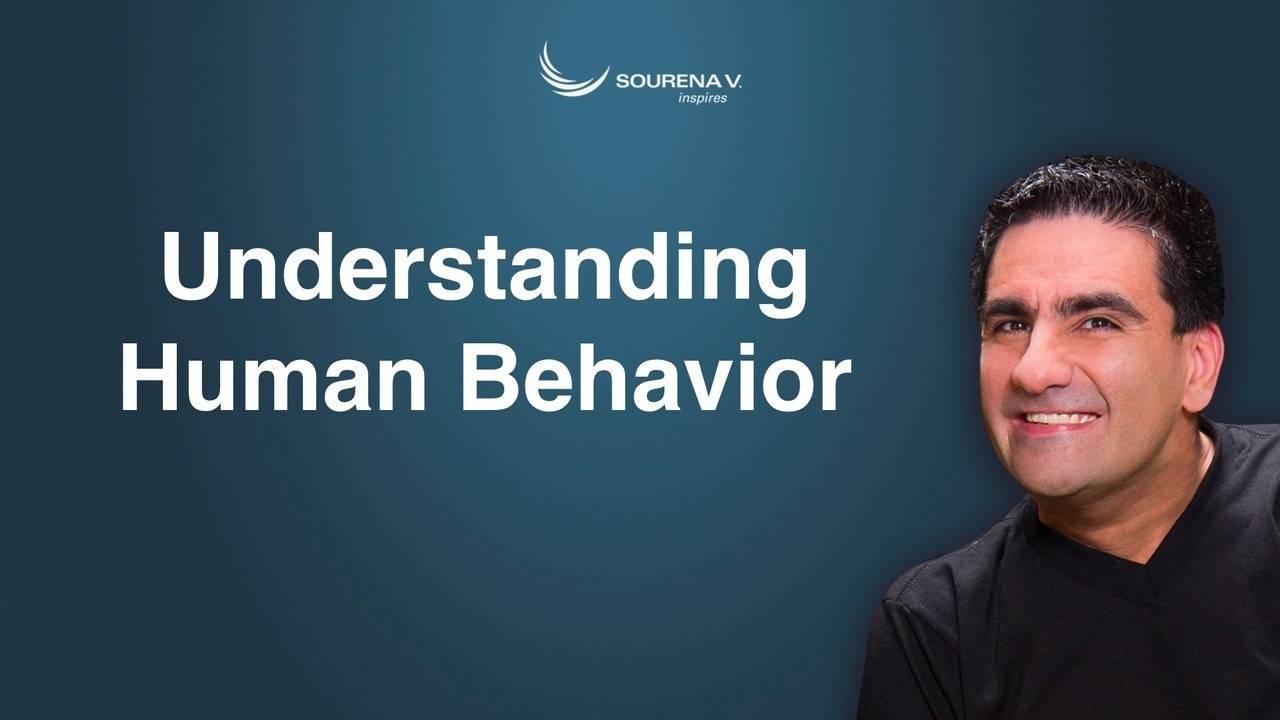 SOURENA V.
inspires

Understanding
Human Behavior